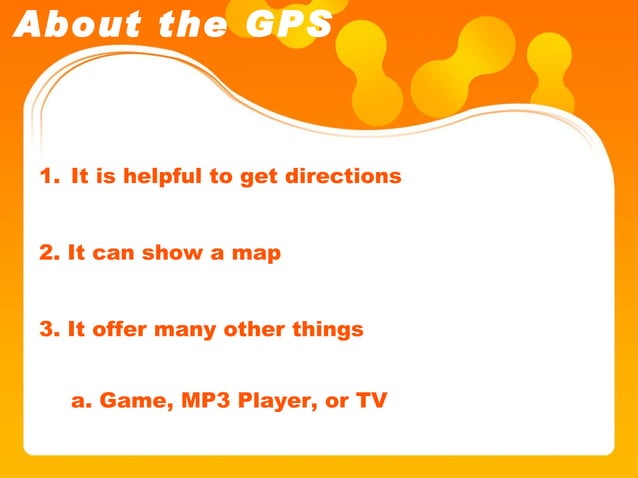 About the GPS

1. It is helpful to get directions

2. It can show a map

3. It offer many other things

a. Game, MP3 Player, or TV